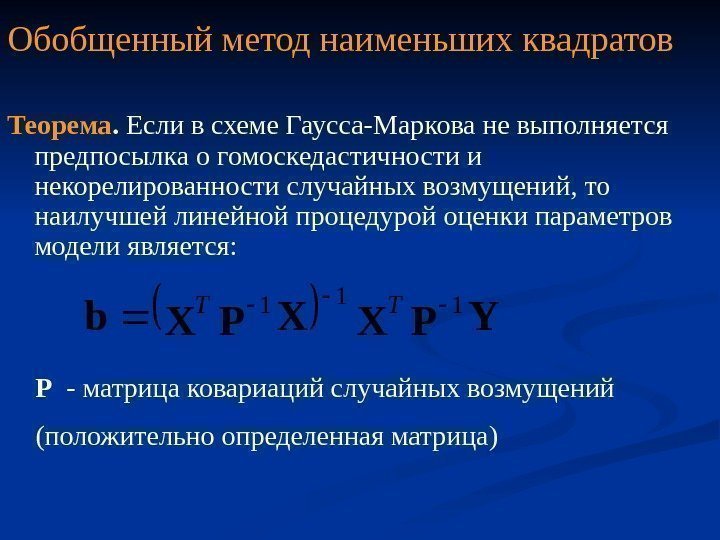 Обобщенный метод наименьших квадратов

Теорема. Если в схеме Гаусса-Маркова не выполняется предпосылка о гомоскедастичности и некорелированности случайных возмущений, то наилучшей линейной процедурой оценки параметров модели является:

$\mathbf{b} = \left(\mathbf{X}^T \mathbf{P}^{-1} \mathbf{X}\right)^{-1} \mathbf{X}^T \mathbf{P}^{-1} \mathbf{Y}$

P - матрица ковариаций случайных возмущений

(положительно определенная матрица)